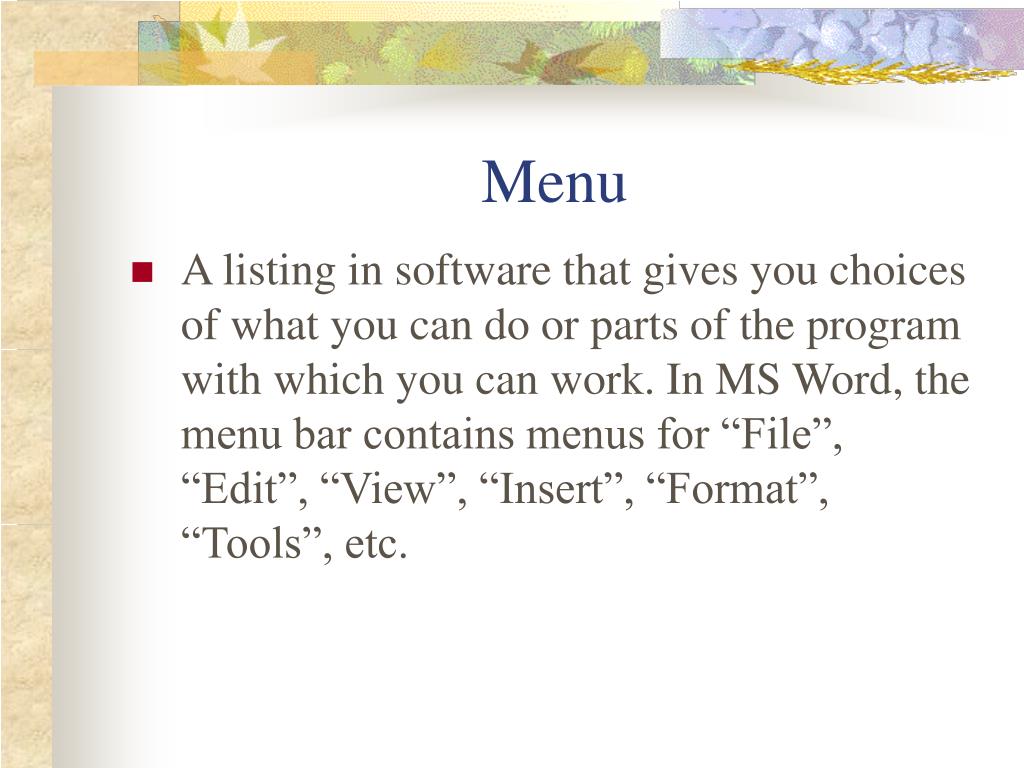 Menu

A listing in software that gives you choices of what you can do or parts of the program with which you can work. In MS Word, the menu bar contains menus for “File”, “Edit”, “View”, “Insert”, “Format”, “Tools”, etc.